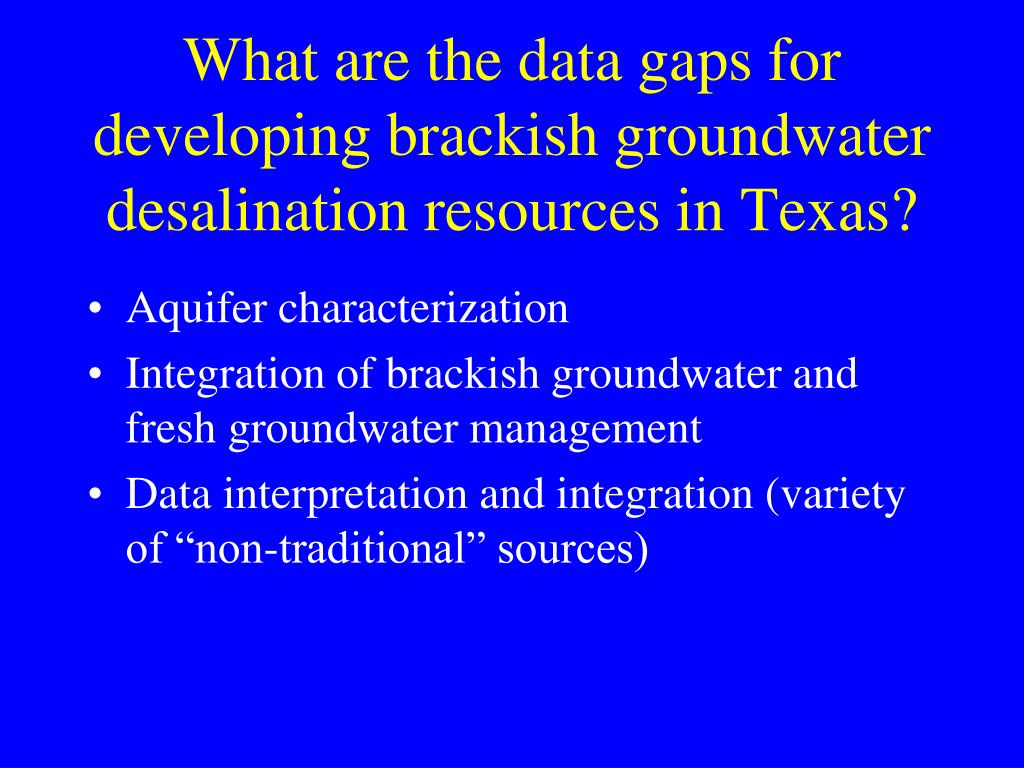 What are the data gaps for developing brackish groundwater desalination resources in Texas?

• Aquifer characterization
• Integration of brackish groundwater and fresh groundwater management
• Data interpretation and integration (variety of “non-traditional” sources)